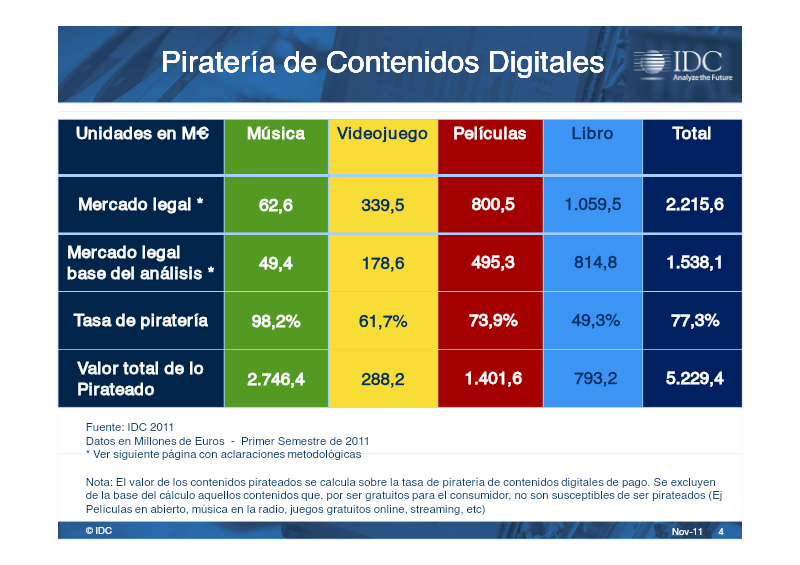 Piratería de Contenidos Digitales

IDC
Analyze the Future

| Unidades en M€ | Música | Videojuego | Películas | Libro | Total |
|---|---|---|---|---|---|
| Mercado legal * | 62,6 | 339,5 | 800,5 | 1.059,5 | 2.215,6 |
| Mercado legal base del análisis * | 49,4 | 178,6 | 495,3 | 814,8 | 1.538,1 |
| Tasa de piratería | 98,2% | 61,7% | 73,9% | 49,3% | 77,3% |
| Valor total de lo Pirateado | 2.746,4 | 288,2 | 1.401,6 | 793,2 | 5.229,4 |

Fuente: IDC 2011
Datos en Millones de Euros - Primer Semestre de 2011
* Ver siguiente página con aclaraciones metodológicas

Nota: El valor de los contenidos pirateados se calcula sobre la tasa de piratería de contenidos digitales de pago. Se excluyen de la base del cálculo aquellos contenidos que, por ser gratuitos para el consumidor, no son susceptibles de ser pirateados (Ej Películas en abierto, música en la radio, juegos gratuitos online, streaming, etc)

© IDC

Nov-11 4